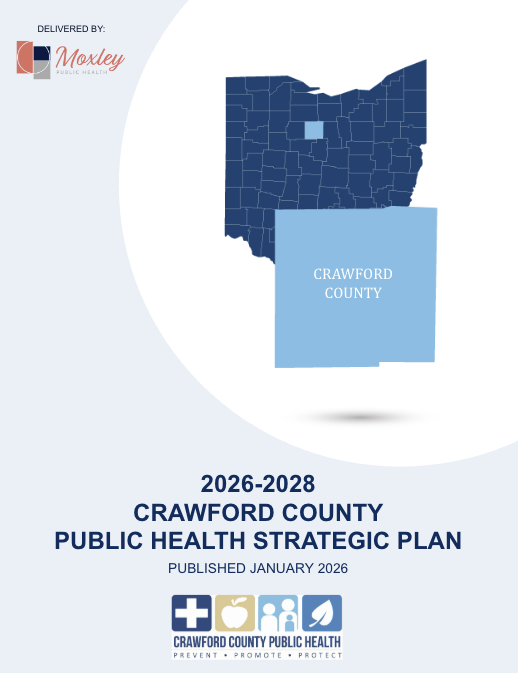 DELIVERED BY:

Moxley
PUBLIC HEALTH

CRAWFORD COUNTY

2026-2028
CRAWFORD COUNTY
PUBLIC HEALTH STRATEGIC PLAN

PUBLISHED JANUARY 2026

CRAWFORD COUNTY PUBLIC HEALTH
PREVENT • PROMOTE • PROTECT